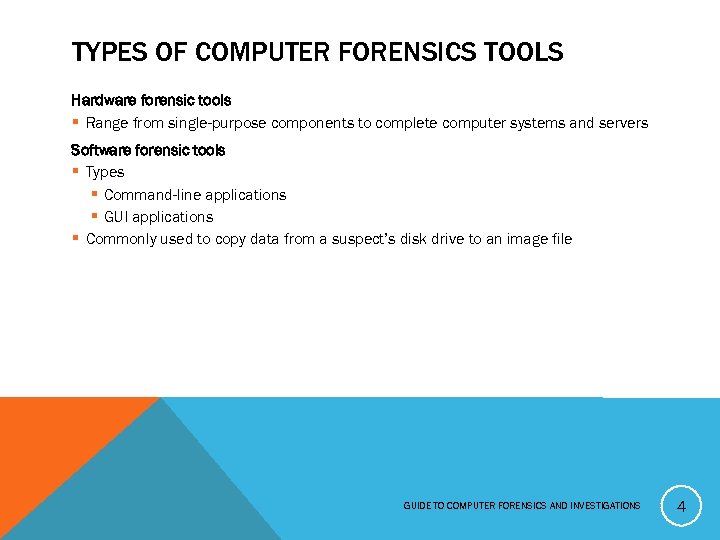 TYPES OF COMPUTER FORENSICS TOOLS

Hardware forensic tools

▪ Range from single-purpose components to complete computer systems and servers

Software forensic tools

▪ Types

▪ Command-line applications

▪ GUI applications

▪ Commonly used to copy data from a suspect's disk drive to an image file

GUIDE TO COMPUTER FORENSICS AND INVESTIGATIONS

4